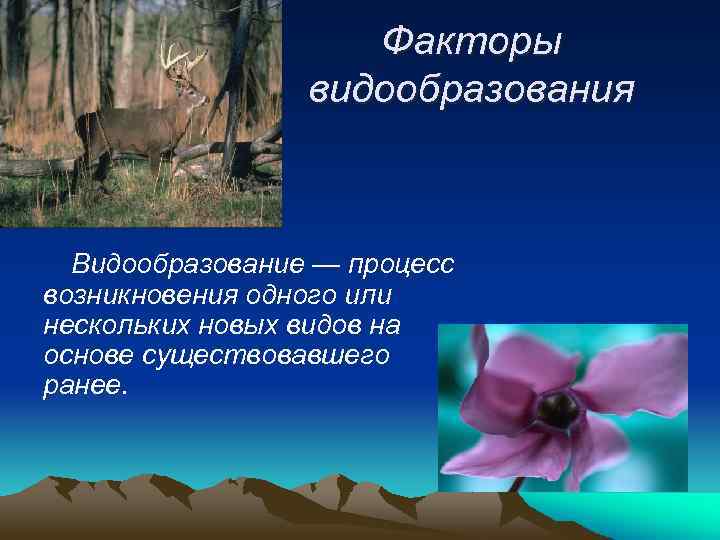 Факторы видообразования

Видообразование — процесс возникновения одного или нескольких новых видов на основе существовавшего ранее.